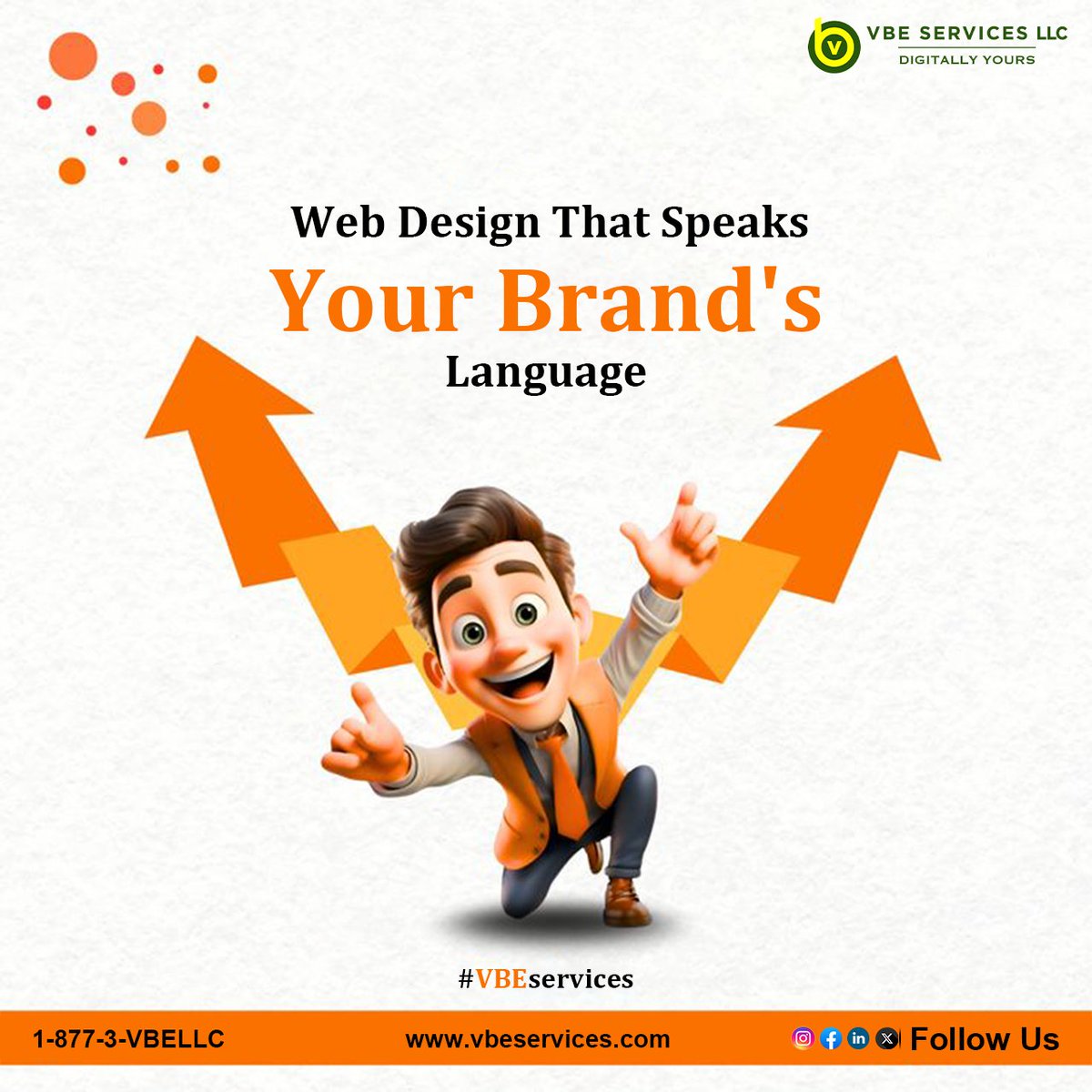 VBE SERVICES LLC
DIGITALLY YOURS

Web Design That Speaks
Your Brand's
Language

#VBEservices

1-877-3-VBELLC
www.vbeservices.com
Follow Us